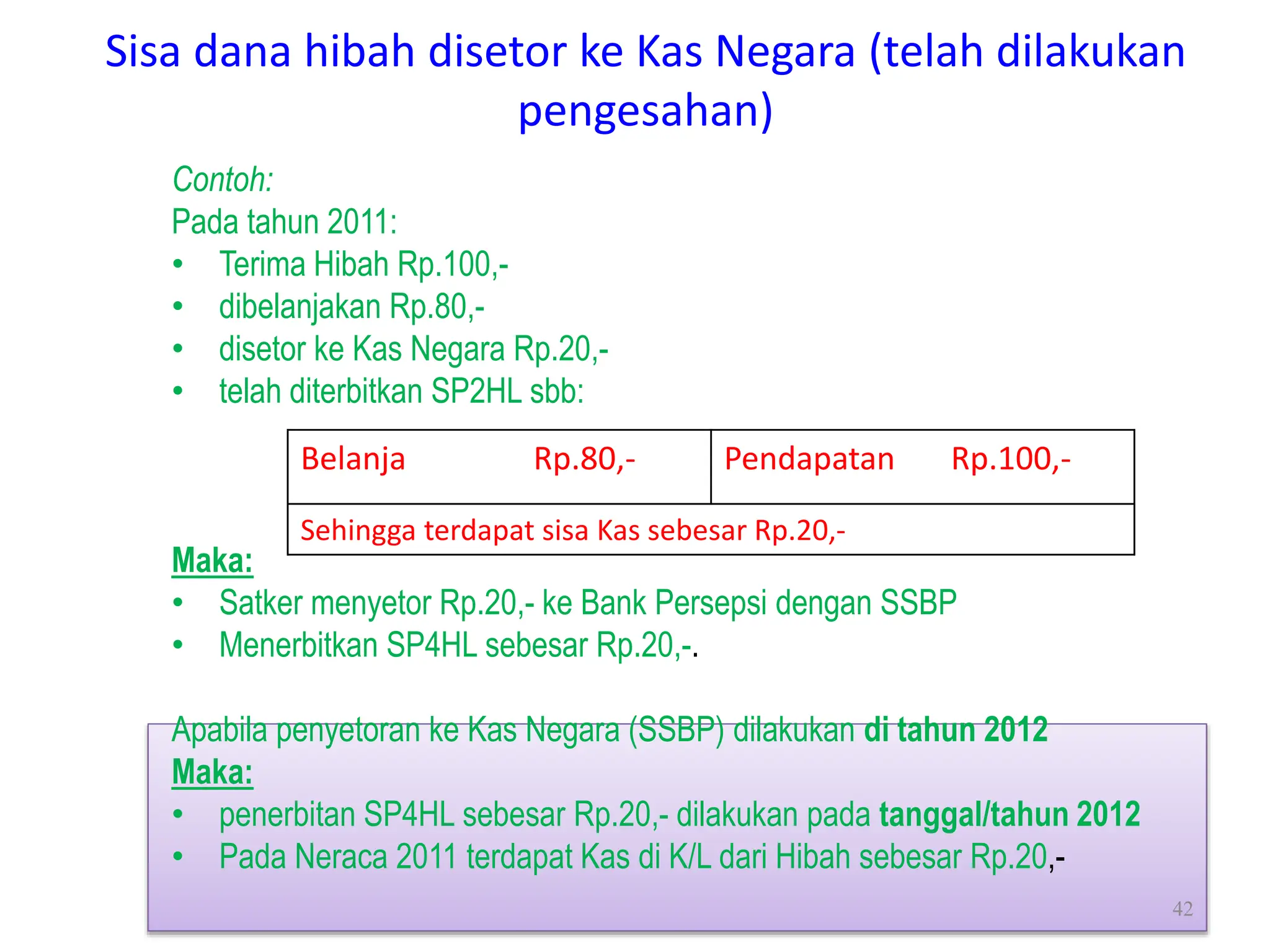 Sisa dana hibah disetor ke Kas Negara (telah dilakukan pengesahan)

Contoh:
Pada tahun 2011:
• Terima Hibah Rp.100,-
• dibelanjakan Rp.80,-
• disetor ke Kas Negara Rp.20,-
• telah diterbitkan SP2HL sbb:

| Belanja Rp.80,- | Pendapatan Rp.100,- |
|---|---|
| Sehingga terdapat sisa Kas sebesar Rp.20,- | |

Maka:
• Satker menyetor Rp.20,- ke Bank Persepsi dengan SSBP
• Menerbitkan SP4HL sebesar Rp.20,-.

Apabila penyetoran ke Kas Negara (SSBP) dilakukan di tahun 2012
Maka:
• penerbitan SP4HL sebesar Rp.20,- dilakukan pada tanggal/tahun 2012
• Pada Neraca 2011 terdapat Kas di K/L dari Hibah sebesar Rp.20,-

42